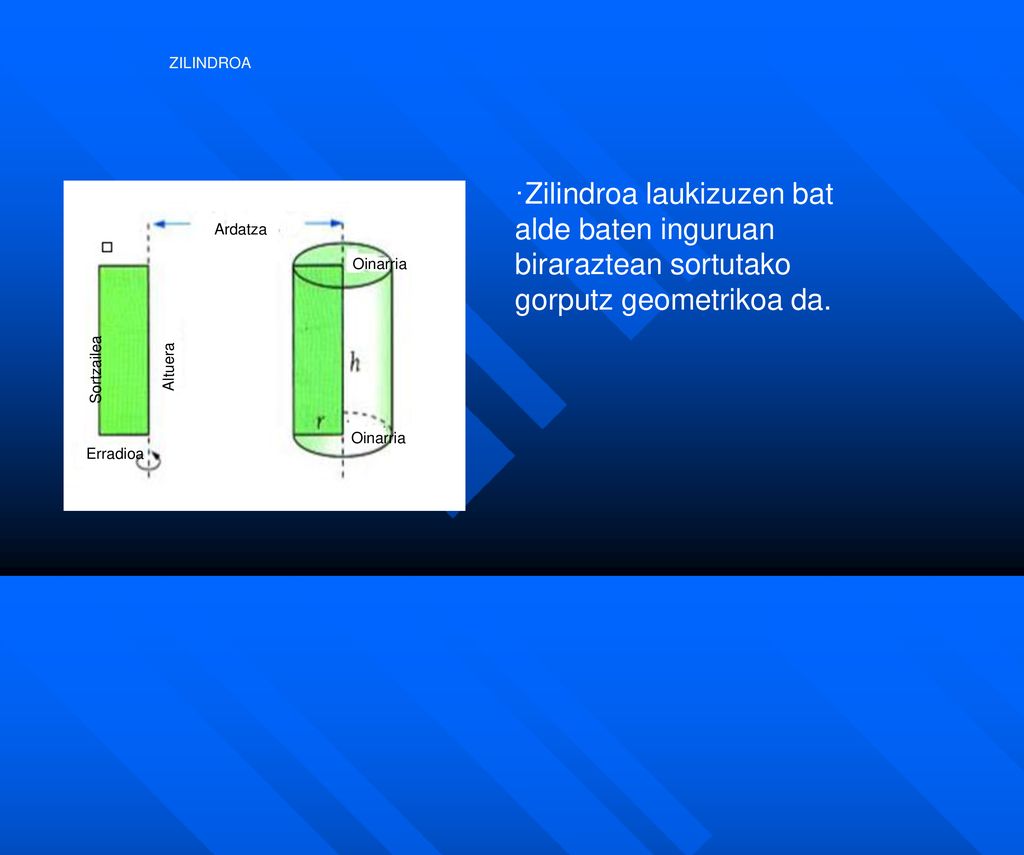 ZILINDROA

Ardatza
Oinarria
Sortzailea
Altuera
$h$
$r$
Oinarria
Erradioa

·Zilindroa laukizuzen bat alde baten inguruan biraraztean sortutako gorputz geometrikoa da.